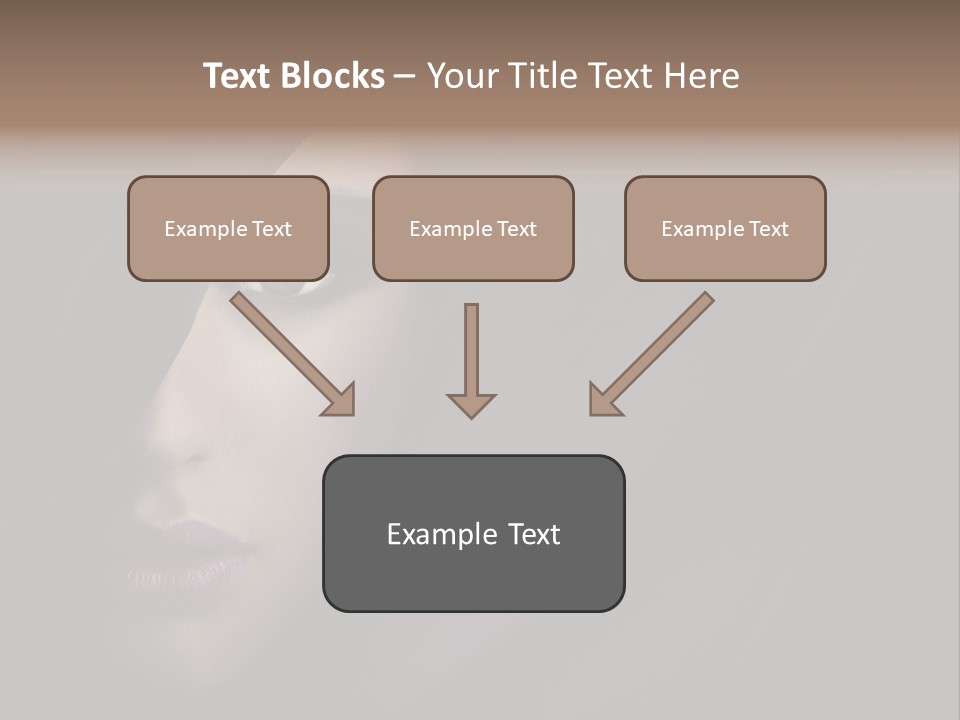 Text Blocks – Your Title Text Here

Example Text

Example Text

Example Text

Example Text